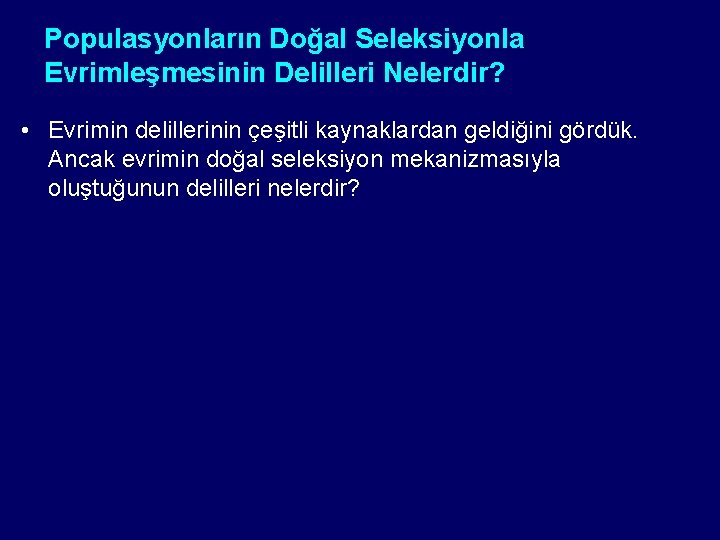 Populasyonların Doğal Seleksiyonla Evrimleşmesinin Delilleri Nelerdir?

• Evrimin delillerinin çeşitli kaynaklardan geldiğini gördük. Ancak evrimin doğal seleksiyon mekanizmasıyla oluştuğunun delilleri nelerdir?